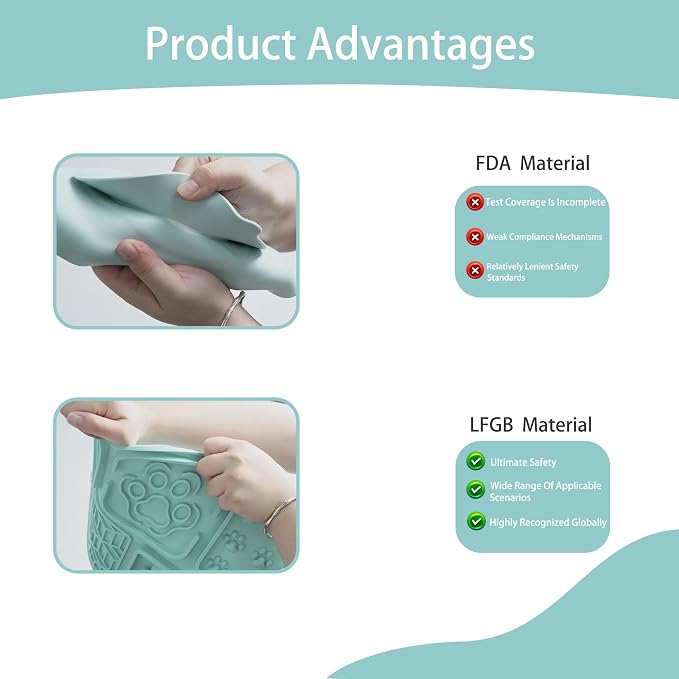 Product Advantages

FDA Material

Test Coverage Is Incomplete

Weak Compliance Mechanisms

Relatively Lenient Safety Standards

LFGB Material

Ultimate Safety

Wide Range Of Applicable Scenarios

Highly Recognized Globally